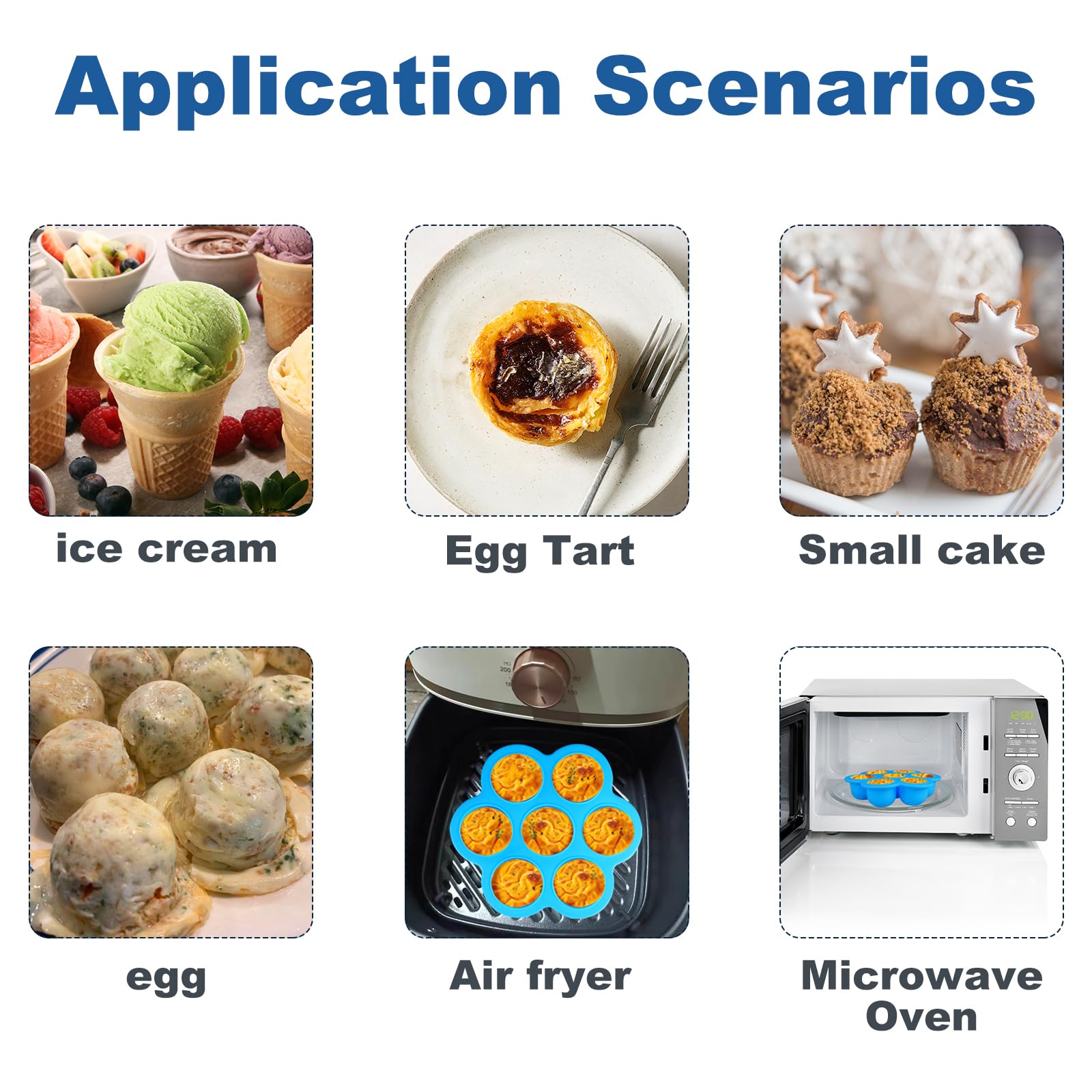 Application Scenarios

ice cream

Egg Tart

Small cake

egg

Air fryer

Microwave Oven